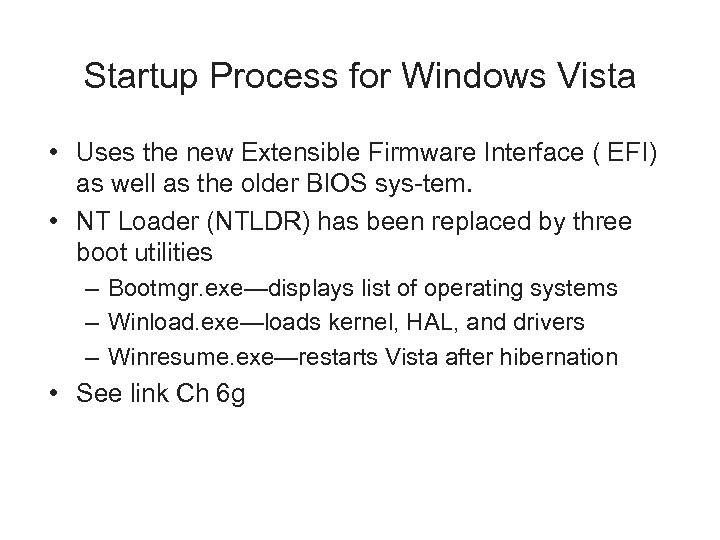 Startup Process for Windows Vista

• Uses the new Extensible Firmware Interface ( EFI) as well as the older BIOS sys-tem.
• NT Loader (NTLDR) has been replaced by three boot utilities
– Bootmgr.exe—displays list of operating systems
– Winload.exe—loads kernel, HAL, and drivers
– Winresume.exe—restarts Vista after hibernation
• See link Ch 6g